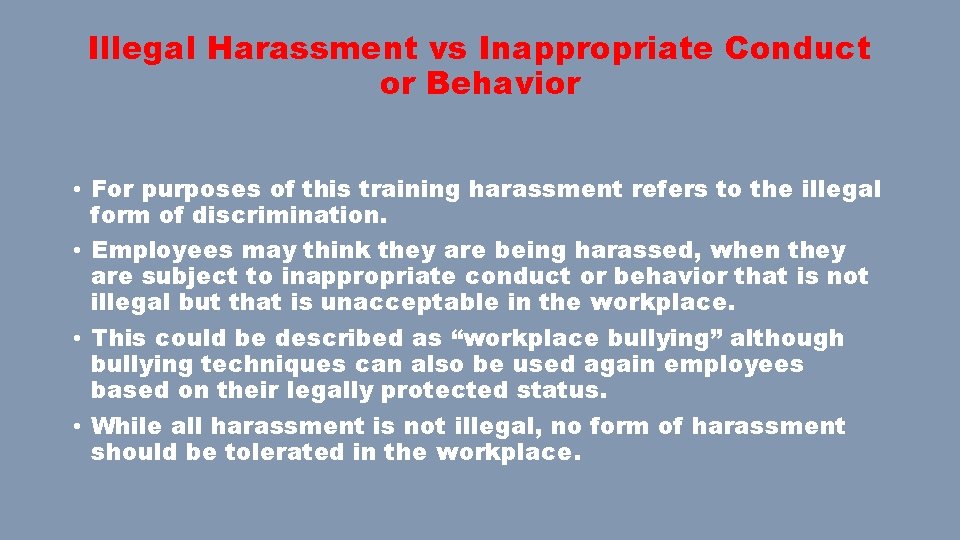 Illegal Harassment vs Inappropriate Conduct or Behavior

• For purposes of this training harassment refers to the illegal form of discrimination.
• Employees may think they are being harassed, when they are subject to inappropriate conduct or behavior that is not illegal but that is unacceptable in the workplace.
• This could be described as “workplace bullying” although bullying techniques can also be used again employees based on their legally protected status.
• While all harassment is not illegal, no form of harassment should be tolerated in the workplace.